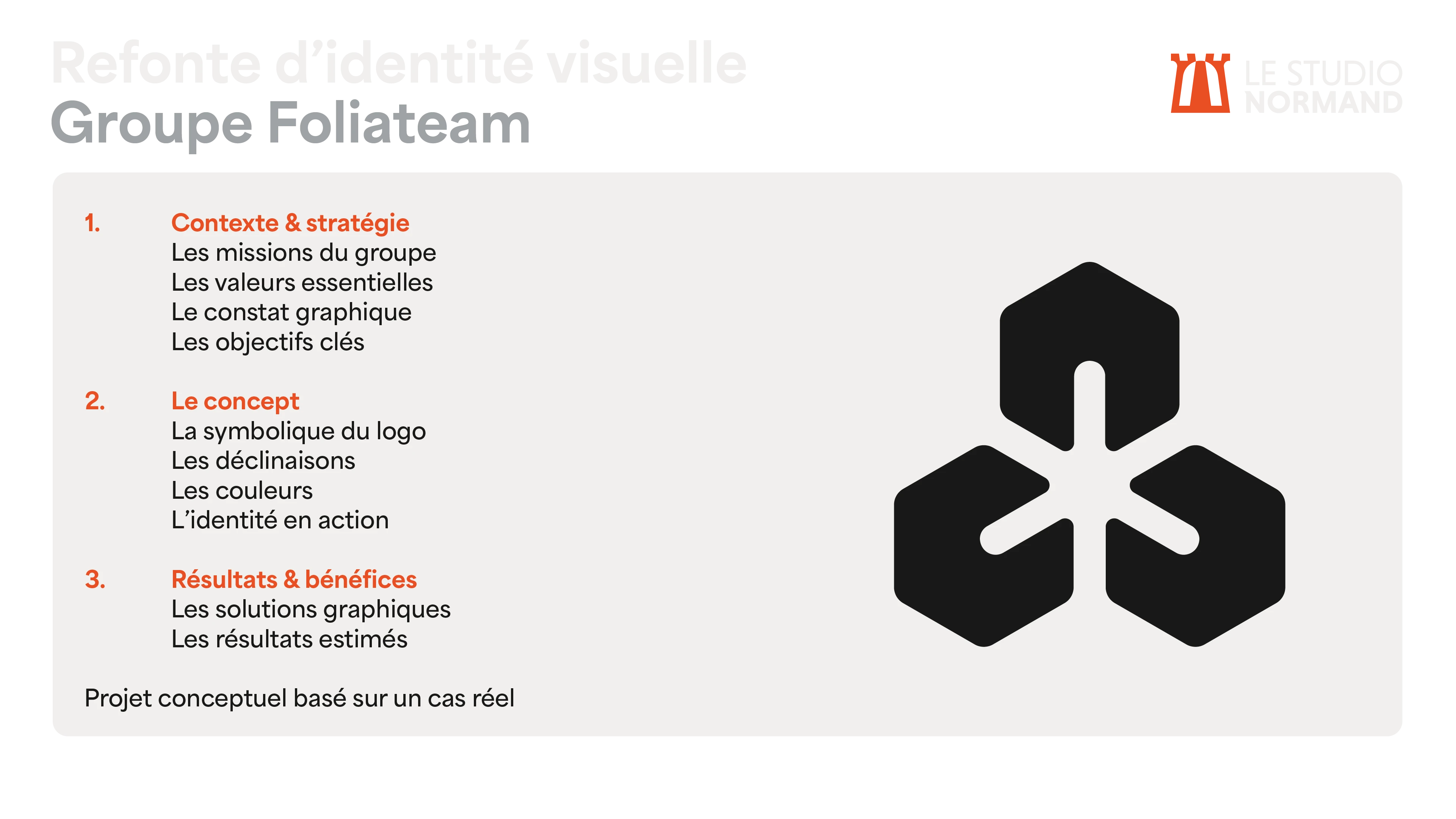 Refonte d’identité visuelle
Groupe Foliateam

LE STUDIO
NORMAND

1. Contexte & stratégie
Les missions du groupe
Les valeurs essentielles
Le constat graphique
Les objectifs clés

2. Le concept
La symbolique du logo
Les déclinaisons
Les couleurs
L’identité en action

3. Résultats & bénéfices
Les solutions graphiques
Les résultats estimés

Projet conceptuel basé sur un cas réel